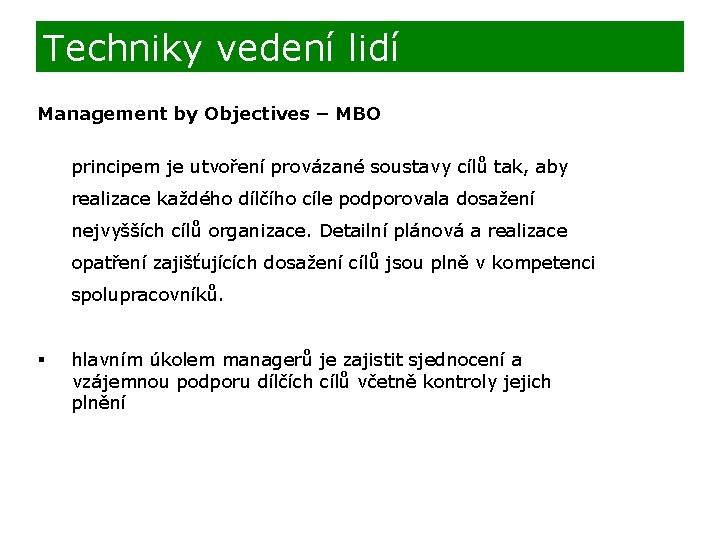 Techniky vedení lidí

Management by Objectives – MBO

principem je utvoření provázané soustavy cílů tak, aby realizace každého dílčího cíle podporovala dosažení nejvyšších cílů organizace. Detailní plánová a realizace opatření zajišťujících dosažení cílů jsou plně v kompetenci spolupracovníků.

▪ hlavním úkolem managerů je zajistit sjednocení a vzájemnou podporu dílčích cílů včetně kontroly jejich plnění